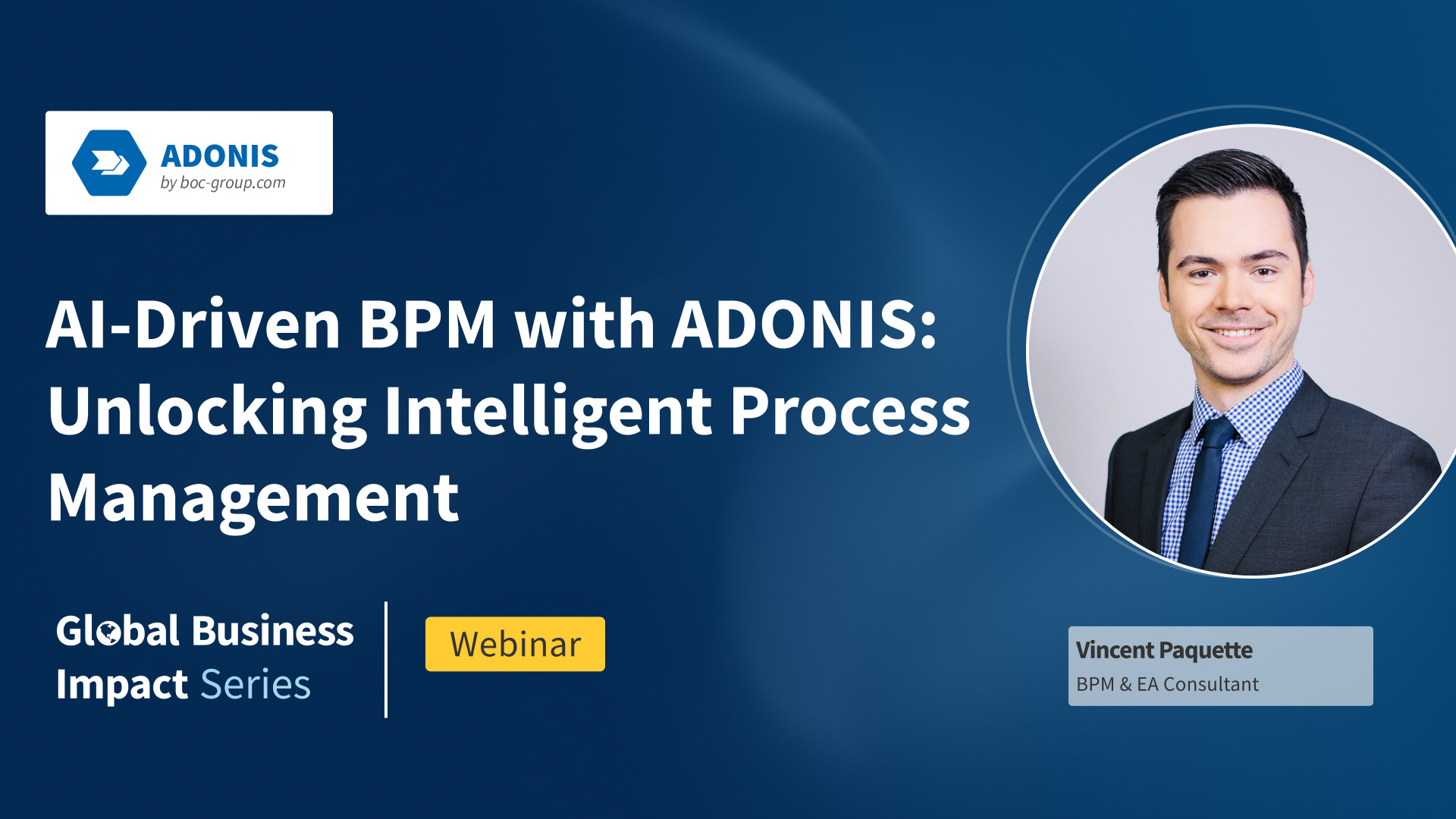 ADONIS
by boc-group.com

AI-Driven BPM with ADONIS: Unlocking Intelligent Process Management

Global Business Impact Series

Webinar

Vincent Paquette
BPM & EA Consultant